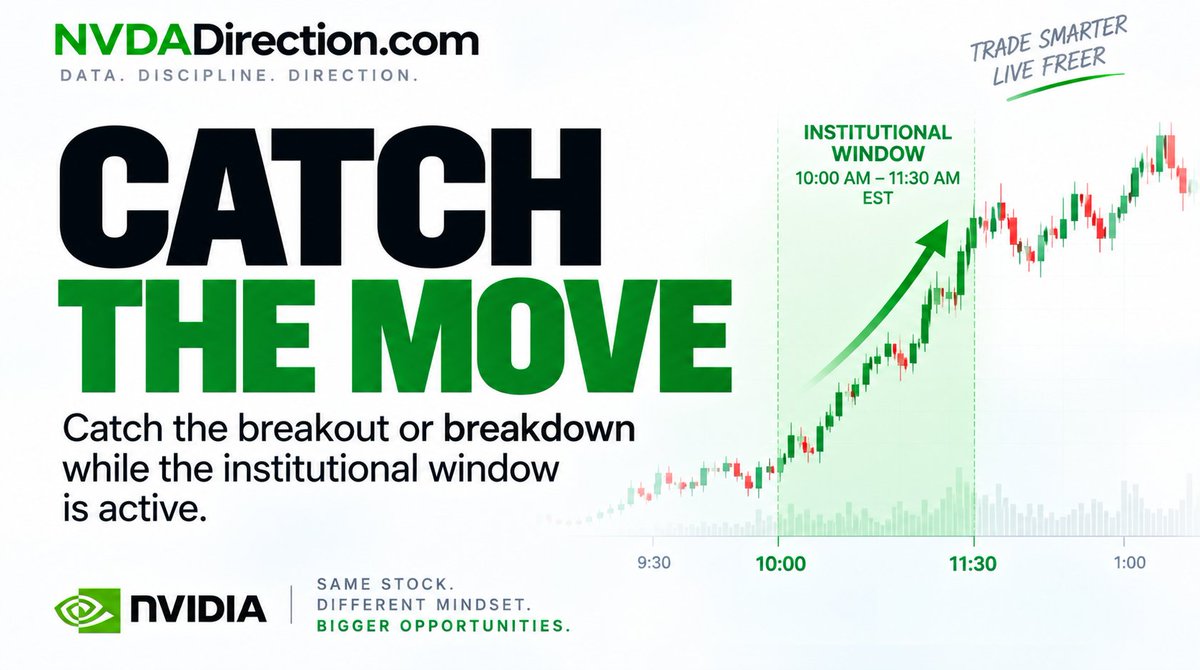 NVDADirection.com
DATA. DISCIPLINE. DIRECTION.

TRADE SMARTER
LIVE FREER

CATCH
THE MOVE

Catch the breakout or breakdown while the institutional window is active.

INSTITUTIONAL WINDOW
10:00 AM – 11:30 AM EST

9:30
10:00
11:30
1:00

NVIDIA

SAME STOCK.
DIFFERENT MINDSET.
BIGGER OPPORTUNITIES.